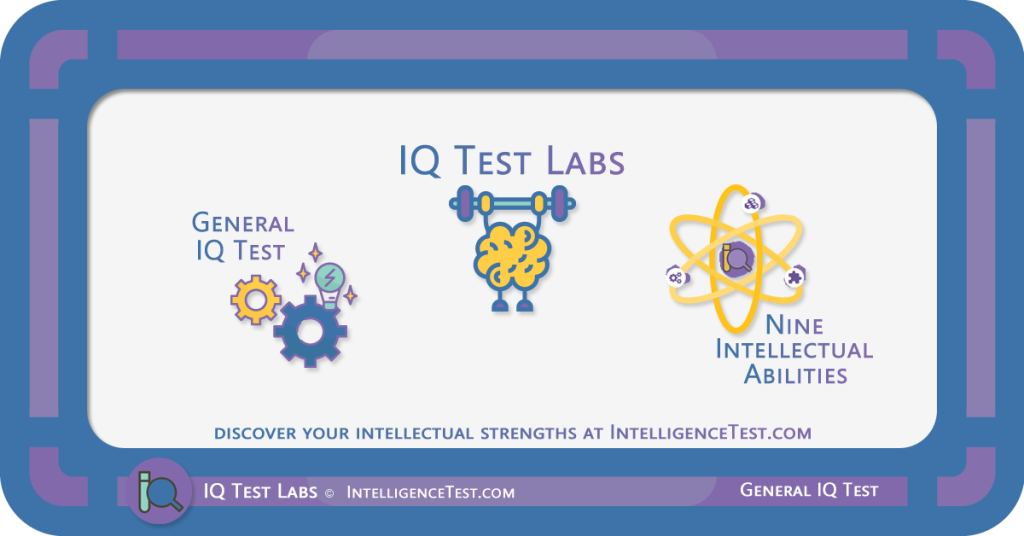 IQ Test Labs

General IQ Test

Nine Intellectual Abilities

discover your intellectual strengths at IntelligenceTest.com

IQ Test Labs © IntelligenceTest.com

General IQ Test